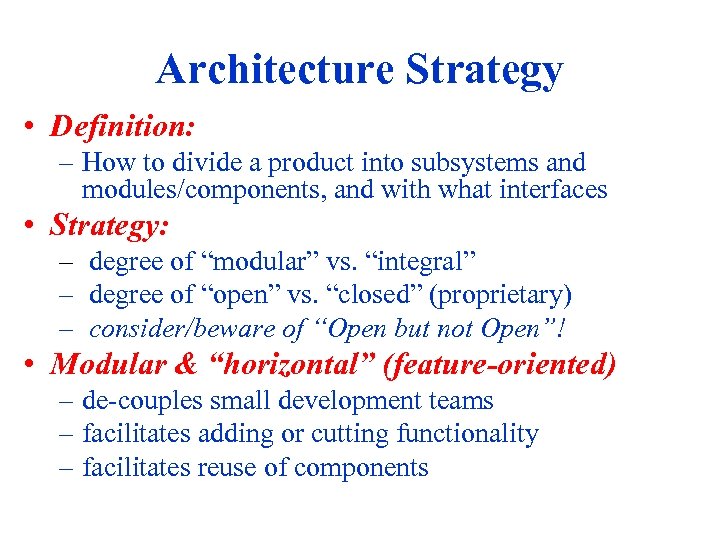 Architecture Strategy

• Definition:
– How to divide a product into subsystems and modules/components, and with what interfaces

• Strategy:
– degree of “modular” vs. “integral”
– degree of “open” vs. “closed” (proprietary)
– consider/beware of “Open but not Open”!

• Modular & “horizontal” (feature-oriented)
– de-couples small development teams
– facilitates adding or cutting functionality
– facilitates reuse of components